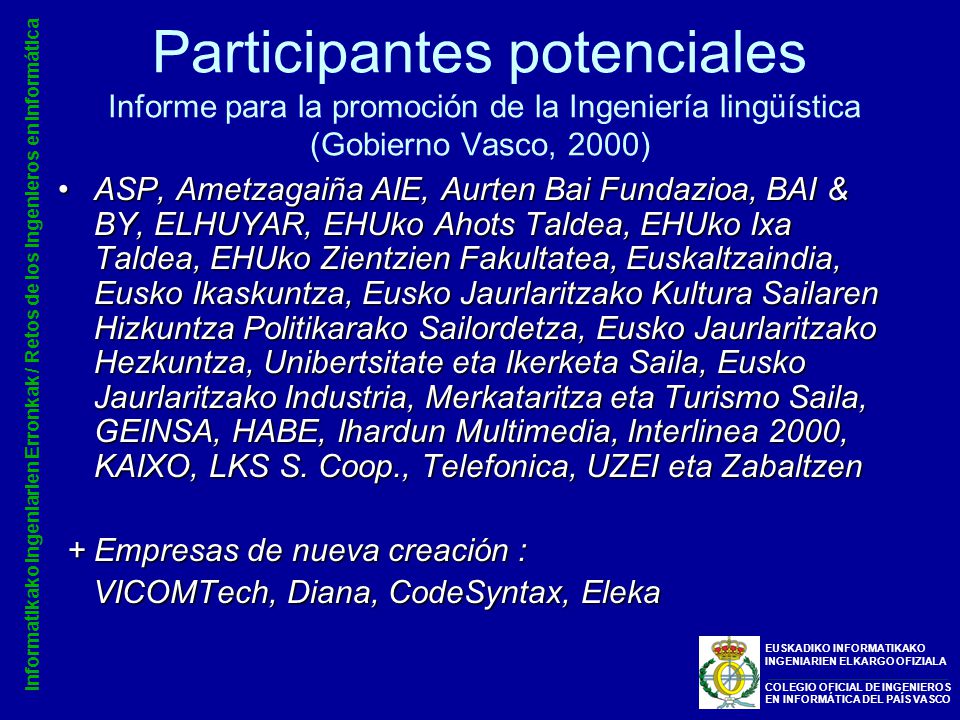 Informatikako Ingeniarien Erronkak / Retos de los Ingenieros en Informática

Participantes potenciales

Informe para la promoción de la Ingeniería lingüística (Gobierno Vasco, 2000)

• ASP, Ametzagaiña AIE, Aurten Bai Fundazioa, BAI & BY, ELHUYAR, EHUko Ahots Taldea, EHUko Ixa Taldea, EHUko Zientzien Fakultatea, Euskaltzaindia, Eusko Ikaskuntza, Eusko Jaurlaritzako Kultura Sailaren Hizkuntza Politikarako Sailordetza, Eusko Jaurlaritzako Hezkuntza, Unibertsitate eta Ikerketa Saila, Eusko Jaurlaritzako Industria, Merkataritza eta Turismo Saila, GEINSA, HABE, Ihardun Multimedia, Interlinea 2000, KAIXO, LKS S. Coop., Telefonica, UZEI eta Zabaltzen

+ Empresas de nueva creación :

VICOMTech, Diana, CodeSyntax, Eleka

EUSKADIKO INFORMATIKAKO INGENIARIEN ELKARGO OFIZIALA

COLEGIO OFICIAL DE INGENIEROS EN INFORMÁTICA DEL PAÍS VASCO